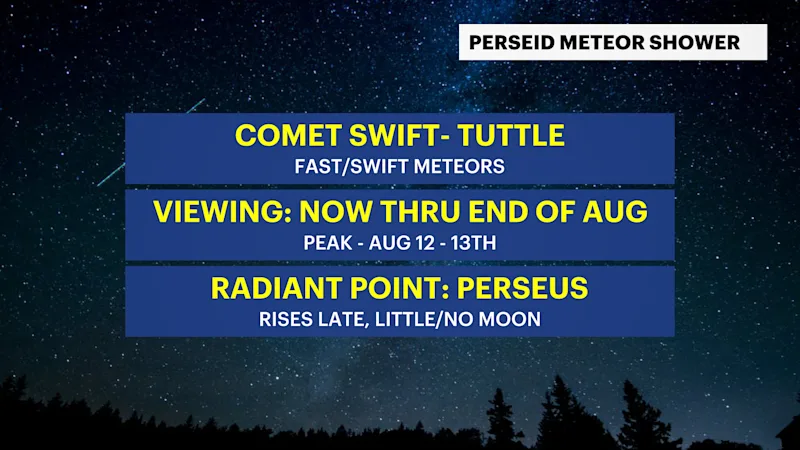 PERSEID METEOR SHOWER

COMET SWIFT- TUTTLE
FAST/SWIFT METEORS

VIEWING: NOW THRU END OF AUG
PEAK - AUG 12 - 13TH

RADIANT POINT: PERSEUS
RISES LATE, LITTLE/NO MOON